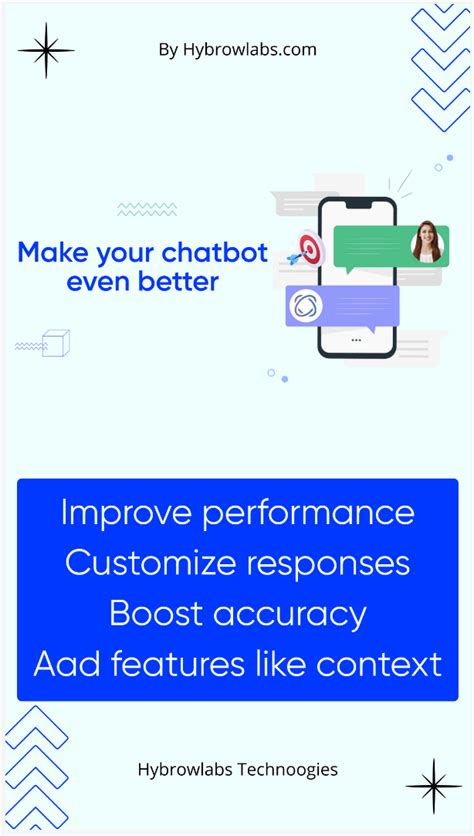 By Hybrowlabs.com

Make your chatbot even better

Improve performance
Customize responses
Boost accuracy
Aad features like context

Hybrowlabs Technoogies